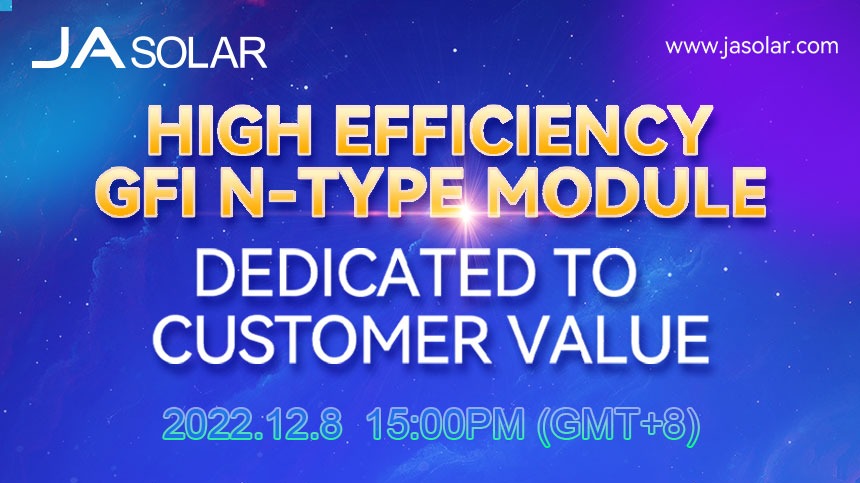 JA SOLAR

www.jasolar.com

HIGH EFFICIENCY GFI N-TYPE MODULE

DEDICATED TO CUSTOMER VALUE

2022.12.8 15:00PM (GMT+8)